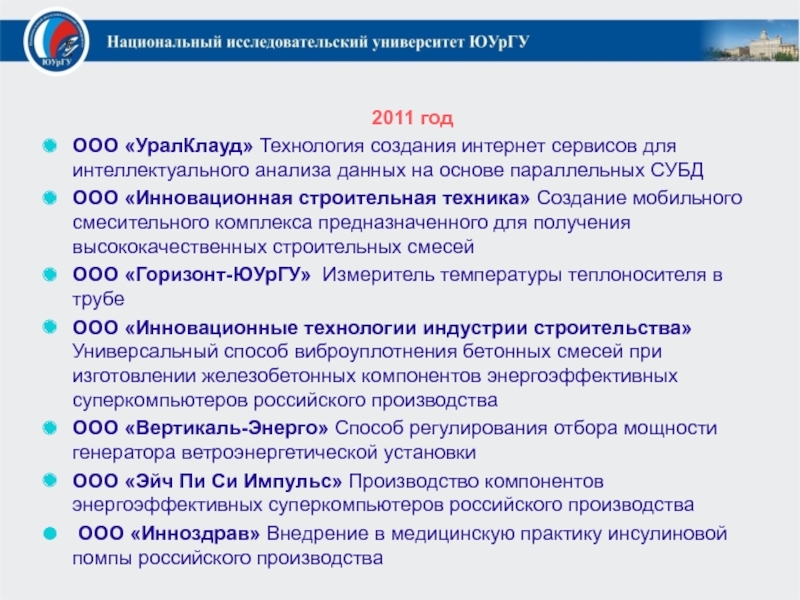 ЮУрГУ

Национальный исследовательский университет ЮУрГУ

2011 год

ООО «УралКлауд» Технология создания интернет сервисов для интеллектуального анализа данных на основе параллельных СУБД

ООО «Инновационная строительная техника» Создание мобильного смесительного комплекса предназначенного для получения высококачественных строительных смесей

ООО «Горизонт-ЮУрГУ» Измеритель температуры теплоносителя в трубе

ООО «Инновационные технологии индустрии строительства» Универсальный способ виброуплотнения бетонных смесей при изготовлении железобетонных компонентов энергоэффективных суперкомпьютеров российского производства

ООО «Вертикаль-Энерго» Способ регулирования отбора мощности генератора ветроэнергетической установки

ООО «Эйч Пи Си Импульс» Производство компонентов энергоэффективных суперкомпьютеров российского производства

ООО «Инноздрав» Внедрение в медицинскую практику инсулиновой помпы российского производства